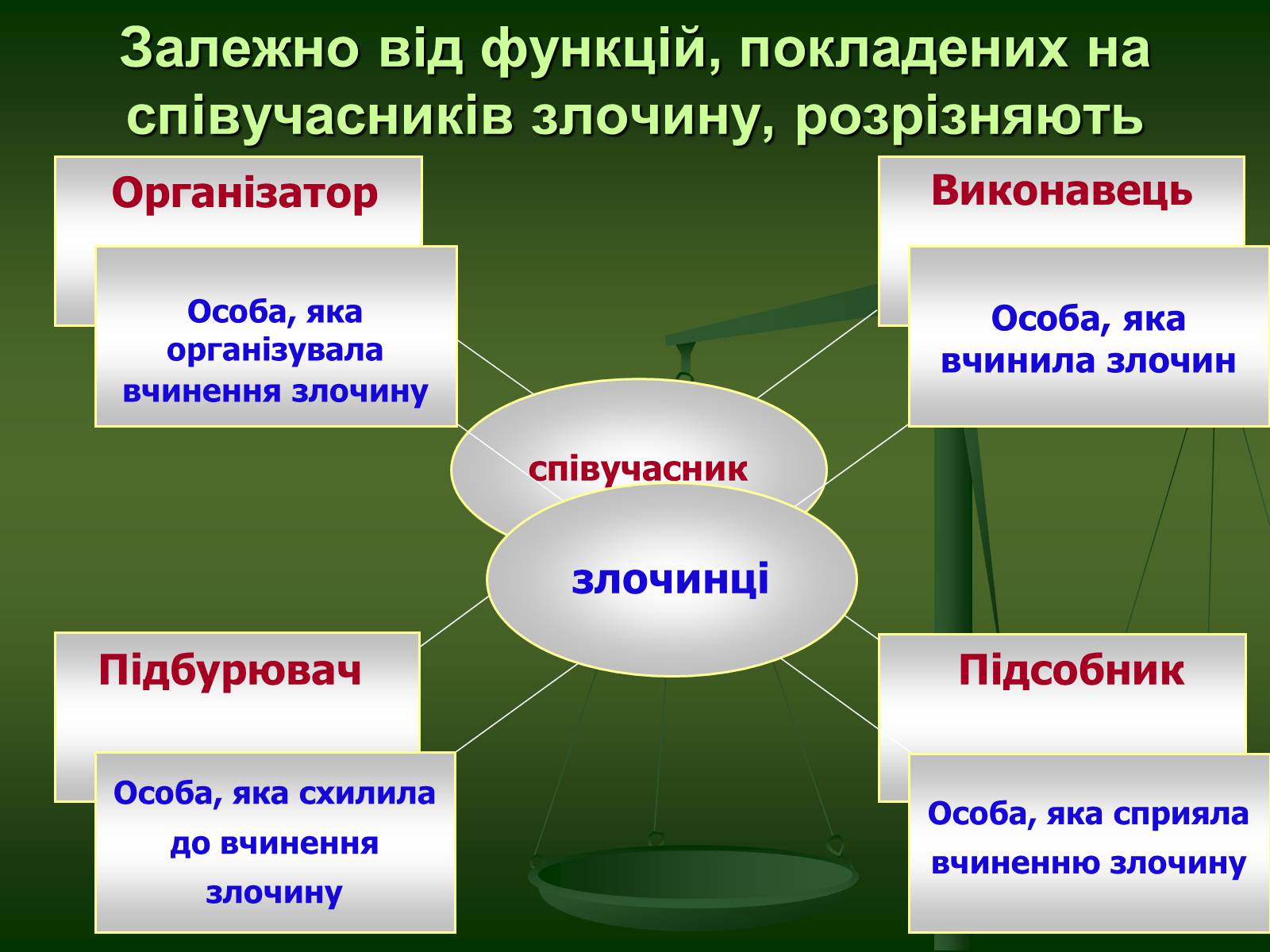 Залежно від функцій, покладених на співучасників злочину, розрізняють

Організатор

Особа, яка організувала вчинення злочину

Виконавець

Особа, яка вчинила злочин

співучасник

злочинці

Підбурювач

Особа, яка схилила до вчинення злочину

Підсобник

Особа, яка сприяла вчиненню злочину